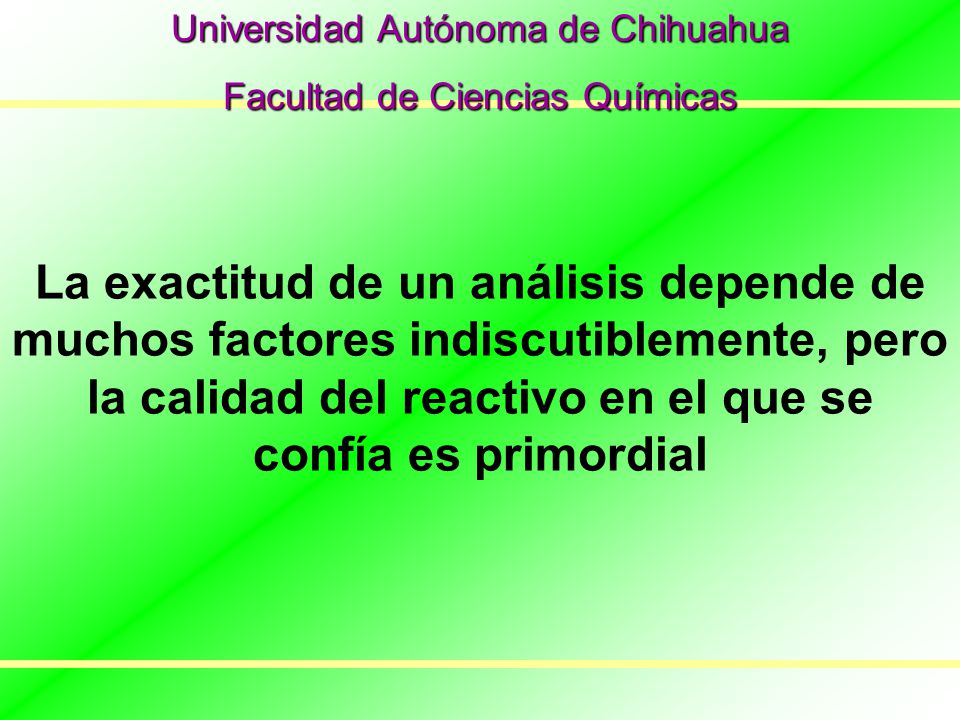 Universidad Autónoma de Chihuahua

Facultad de Ciencias Químicas

La exactitud de un análisis depende de muchos factores indiscutiblemente, pero la calidad del reactivo en el que se confía es primordial